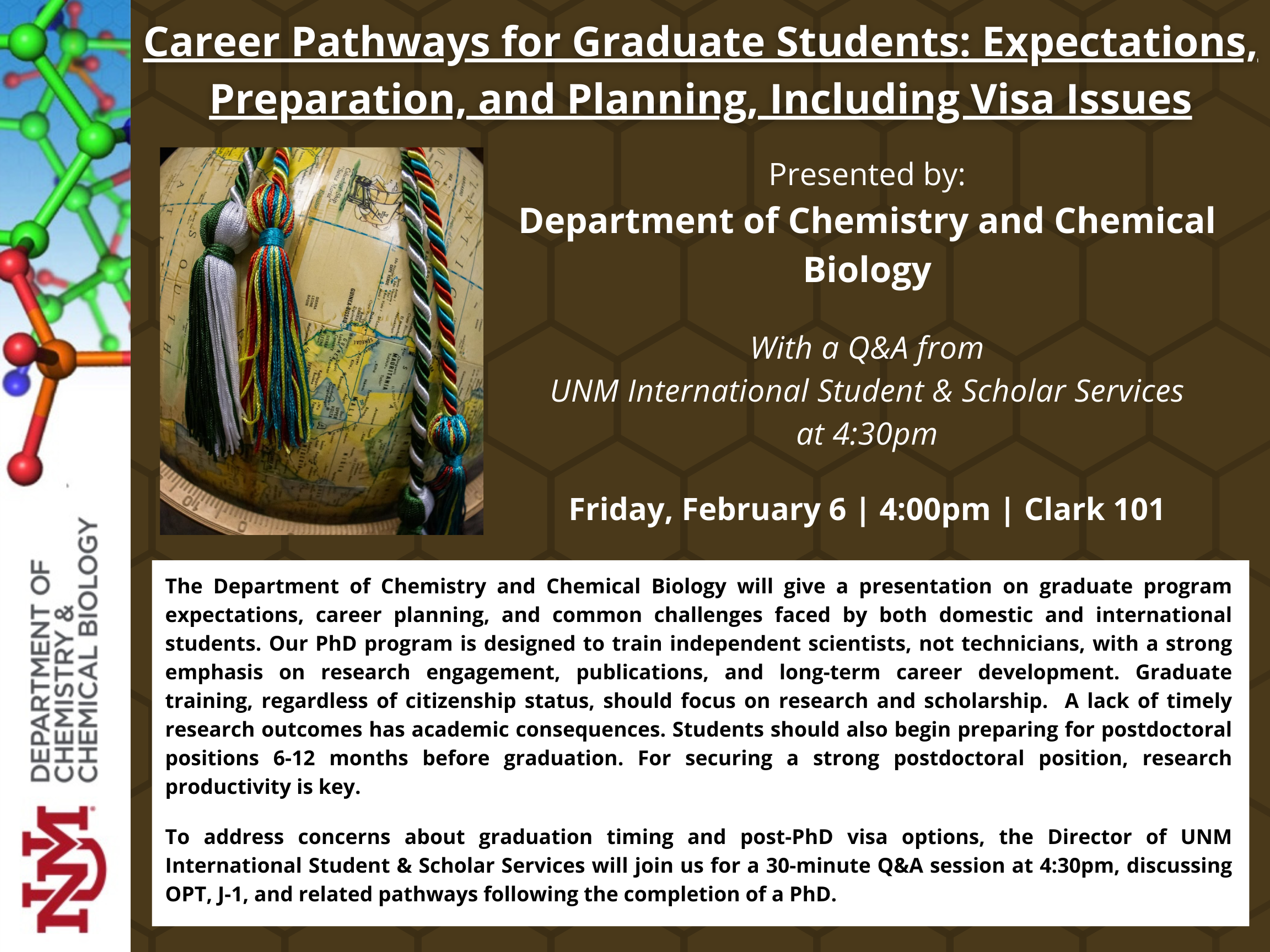 Career Pathways for Graduate Students: Expectations, Preparation, and Planning, Including Visa Issues

Presented by:

Department of Chemistry and Chemical Biology

With a Q&A from
UNM International Student & Scholar Services
at 4:30pm

Friday, February 6 | 4:00pm | Clark 101

The Department of Chemistry and Chemical Biology will give a presentation on graduate program expectations, career planning, and common challenges faced by both domestic and international students. Our PhD program is designed to train independent scientists, not technicians, with a strong emphasis on research engagement, publications, and long-term career development. Graduate training, regardless of citizenship status, should focus on research and scholarship. A lack of timely research outcomes has academic consequences. Students should also begin preparing for postdoctoral positions 6-12 months before graduation. For securing a strong postdoctoral position, research productivity is key.

To address concerns about graduation timing and post-PhD visa options, the Director of UNM International Student & Scholar Services will join us for a 30-minute Q&A session at 4:30pm, discussing OPT, J-1, and related pathways following the completion of a PhD.

DEPARTMENT OF CHEMISTRY & CHEMICAL BIOLOGY

UNM